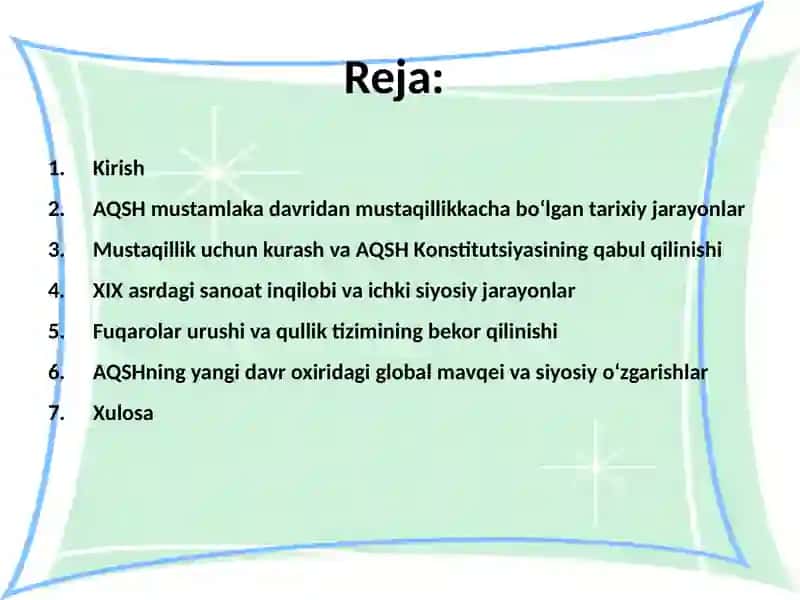 Reja:

1. Kirish
2. AQSH mustamlaka davridan mustaqillikkacha boʻlgan tarixiy jarayonlar
3. Mustaqillik uchun kurash va AQSH Konstitutsiyasining qabul qilinishi
4. XIX asrdagi sanoat inqilobi va ichki siyosiy jarayonlar
5. Fuqarolar urushi va qullik tizimining bekor qilinishi
6. AQSHning yangi davr oxiridagi global mavqei va siyosiy oʻzgarishlar
7. Xulosa